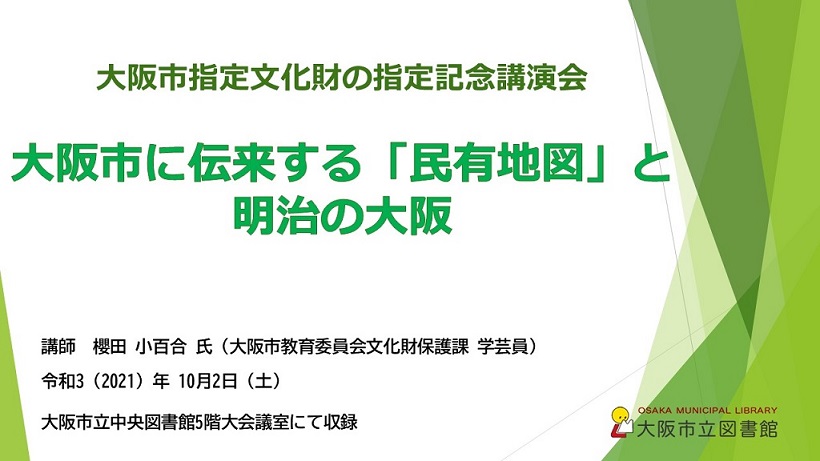 大阪市指定文化財の指定記念講演会

大阪市に伝来する「民有地図」と明治の大阪

講師　櫻田 小百合 氏（大阪市教育委員会文化財保護課 学芸員）

令和3（2021）年 10月2日（土）

大阪市立中央図書館5階大会議室にて収録

OSAKA MUNICIPAL LIBRARY
大阪市立図書館